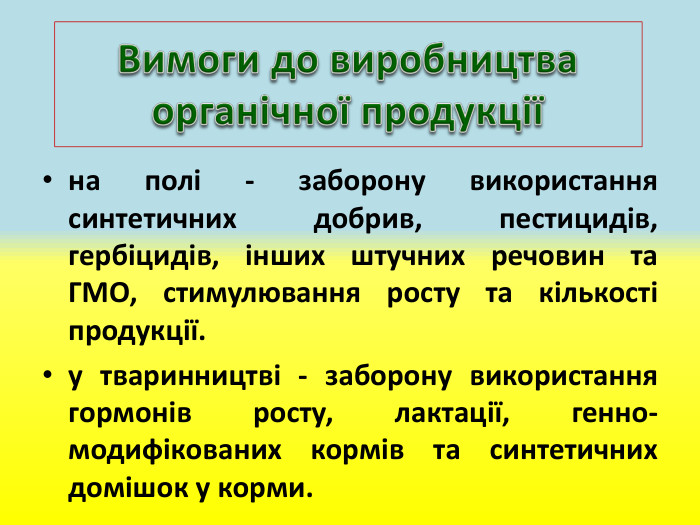 Вимоги до виробництва органічної продукції

• на полі - заборону використання синтетичних добрив, пестицидів, гербіцидів, інших штучних речовин та ГМО, стимулювання росту та кількості продукції.

• у тваринництві - заборону використання гормонів росту, лактації, генно-модифікованих кормів та синтетичних домішок у корми.